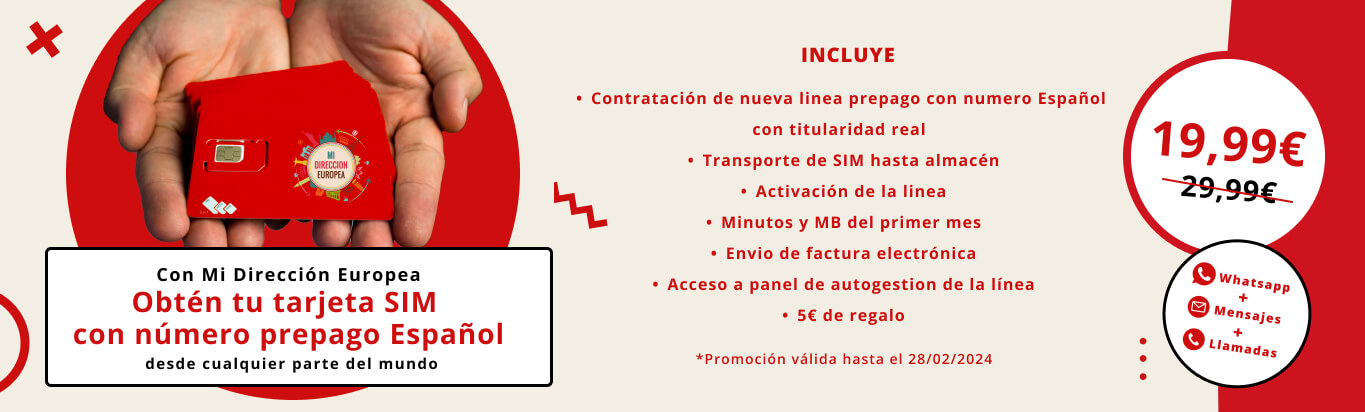 MI DIRECCION EUROPEA

Con Mi Dirección Europea
Obtén tu tarjeta SIM con número prepago Español
desde cualquier parte del mundo

INCLUYE

• Contratación de nueva linea prepago con numero Español con titularidad real
• Transporte de SIM hasta almacén
• Activación de la linea
• Minutos y MB del primer mes
• Envio de factura electrónica
• Acceso a panel de autogestion de la línea
• 5€ de regalo

*Promoción válida hasta el 28/02/2024

19,99€
29,99€

Whatsapp
+
Mensajes
+
Llamadas